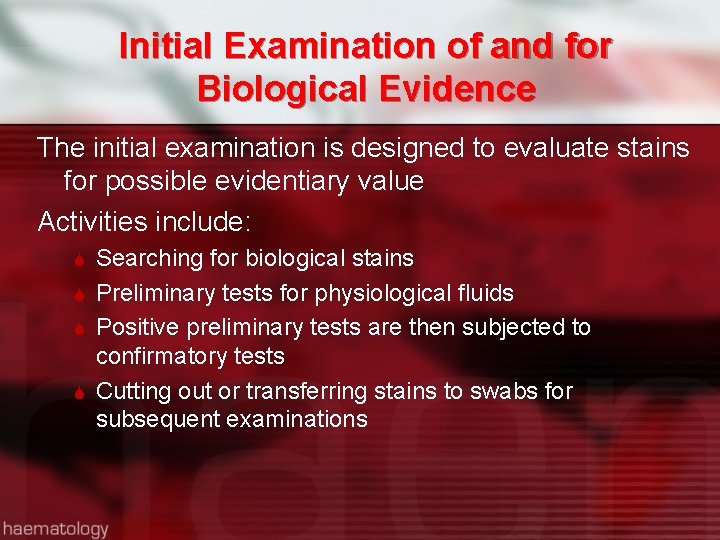 Initial Examination of and for Biological Evidence

The initial examination is designed to evaluate stains for possible evidentiary value

Activities include:

Searching for biological stains

Preliminary tests for physiological fluids

Positive preliminary tests are then subjected to confirmatory tests

Cutting out or transferring stains to swabs for subsequent examinations

haematology